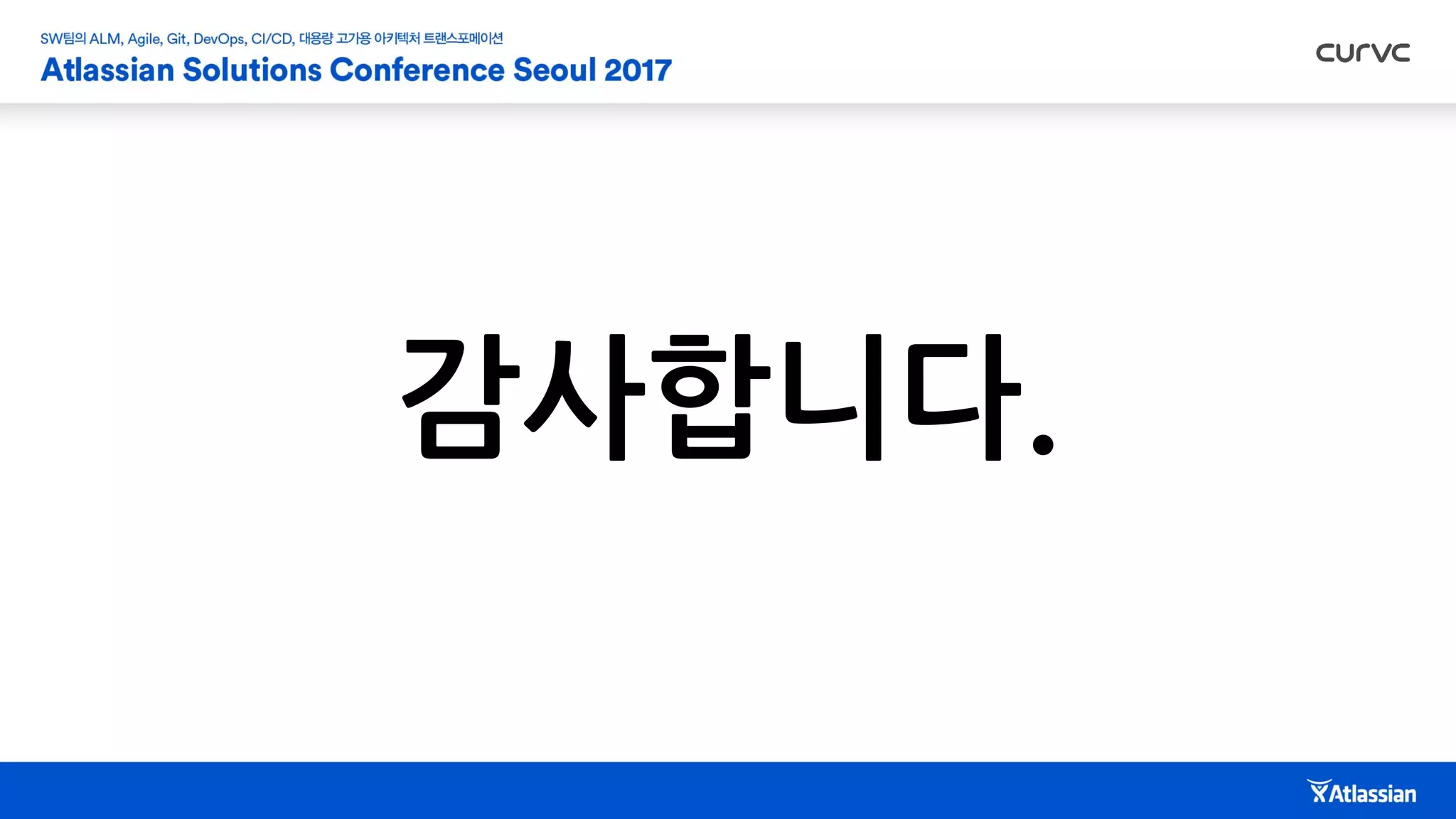 SW팀의 ALM, Agile, Git, DevOps, CI/CD, 대용량 고가용 아키텍처 트랜스포메이션
Atlassian Solutions Conference Seoul 2017

curvc

감사합니다.

Atlassian